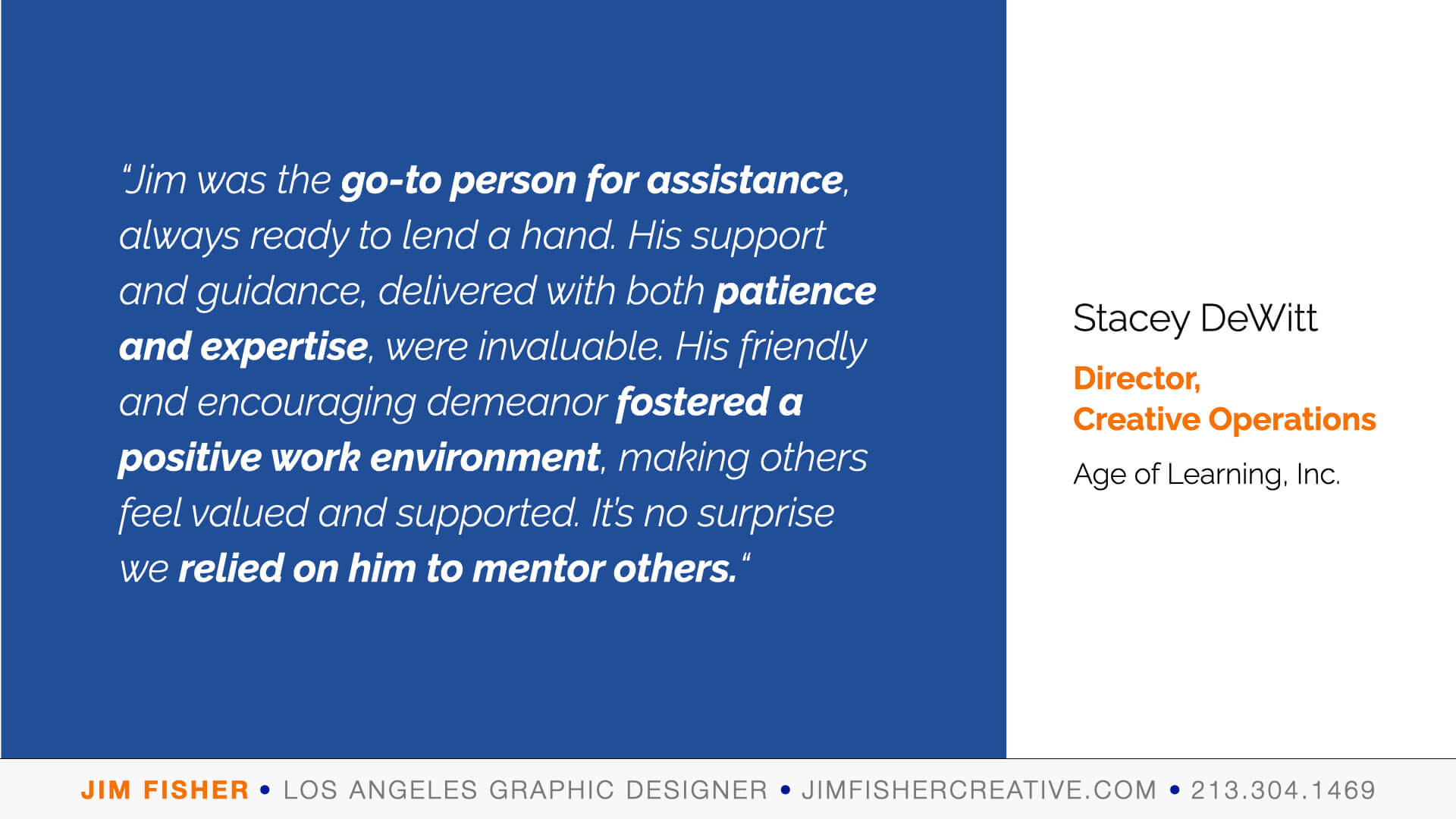 "Jim was the go-to person for assistance, always ready to lend a hand. His support and guidance, delivered with both patience and expertise, were invaluable. His friendly and encouraging demeanor fostered a positive work environment, making others feel valued and supported. It's no surprise we relied on him to mentor others."

Stacey DeWitt

Director,
Creative Operations

Age of Learning, Inc.

JIM FISHER • LOS ANGELES GRAPHIC DESIGNER • JIMFISHERCREATIVE.COM • 213.304.1469